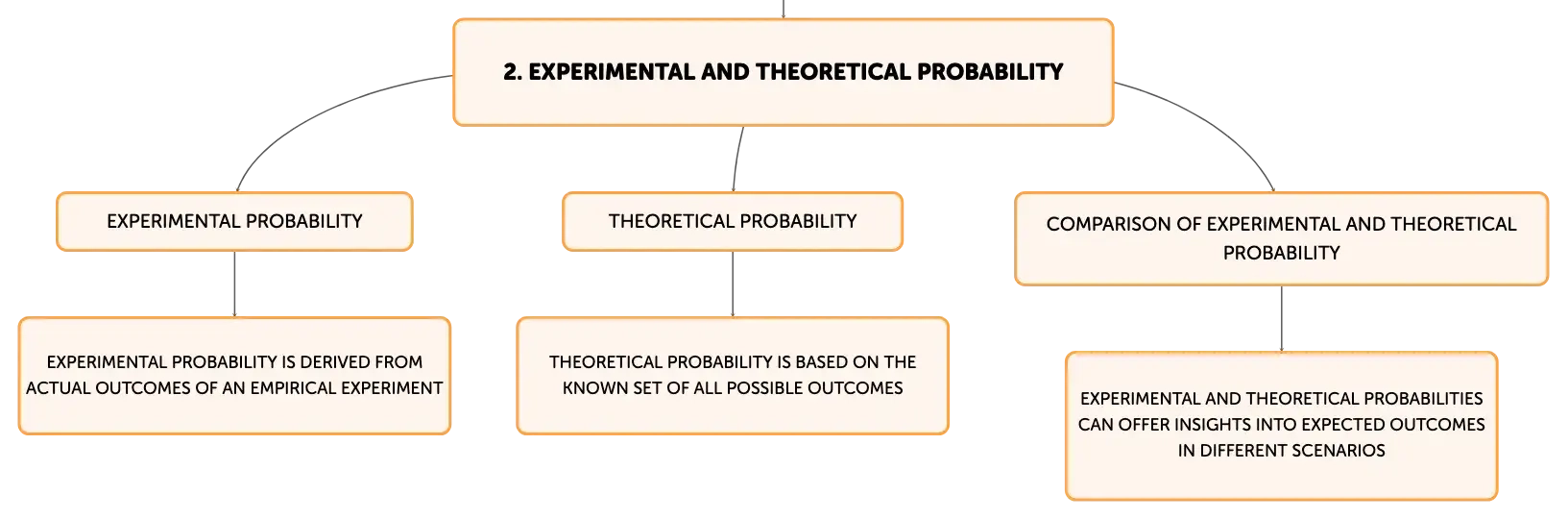 2. EXPERIMENTAL AND THEORETICAL PROBABILITY

EXPERIMENTAL PROBABILITY

EXPERIMENTAL PROBABILITY IS DERIVED FROM ACTUAL OUTCOMES OF AN EMPIRICAL EXPERIMENT

THEORETICAL PROBABILITY

THEORETICAL PROBABILITY IS BASED ON THE KNOWN SET OF ALL POSSIBLE OUTCOMES

COMPARISON OF EXPERIMENTAL AND THEORETICAL PROBABILITY

EXPERIMENTAL AND THEORETICAL PROBABILITIES CAN OFFER INSIGHTS INTO EXPECTED OUTCOMES IN DIFFERENT SCENARIOS